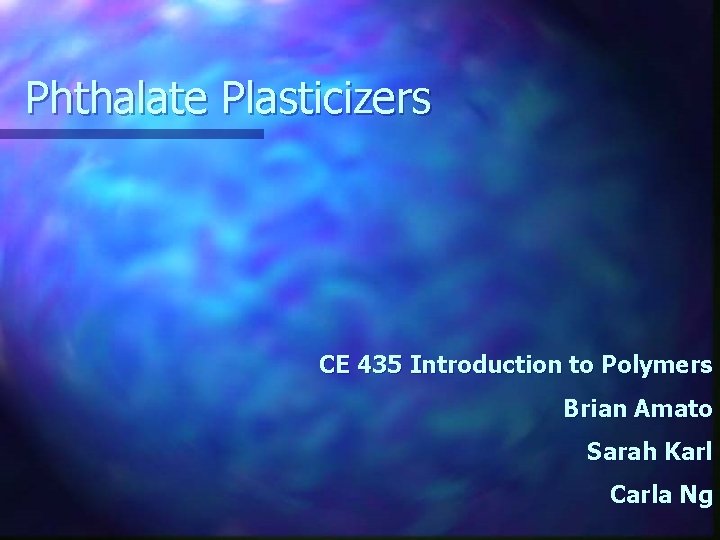 Phthalate Plasticizers

CE 435 Introduction to Polymers

Brian Amato

Sarah Karl

Carla Ng